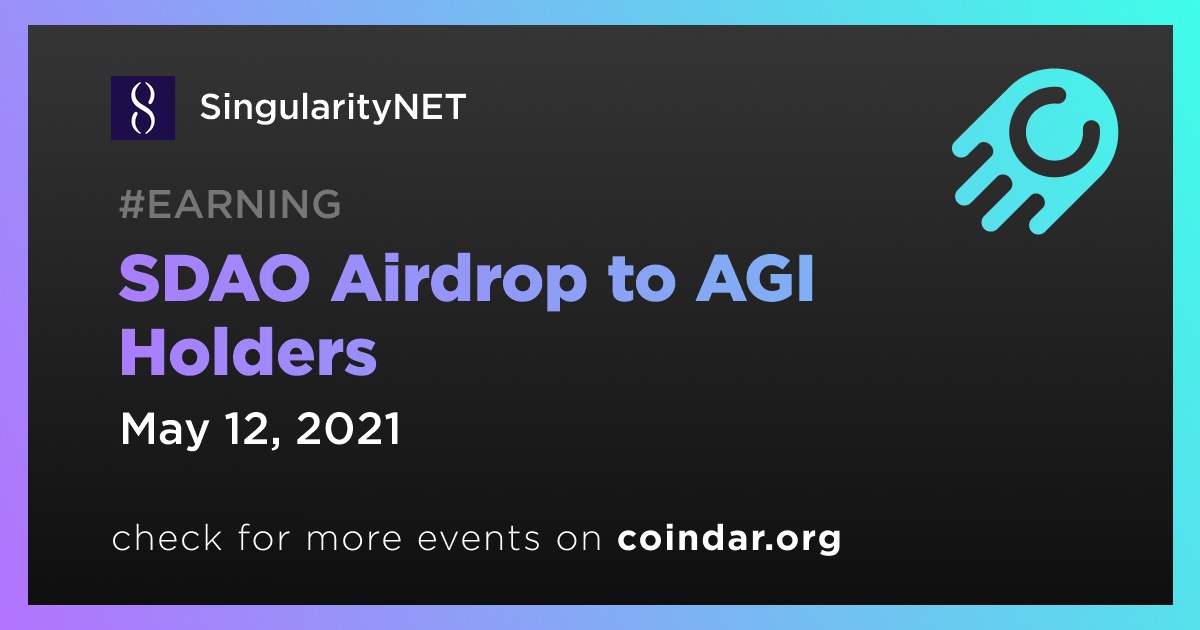 SingularityNET

#EARNING

SDAO Airdrop to AGI Holders

May 12, 2021

check for more events on coindar.org